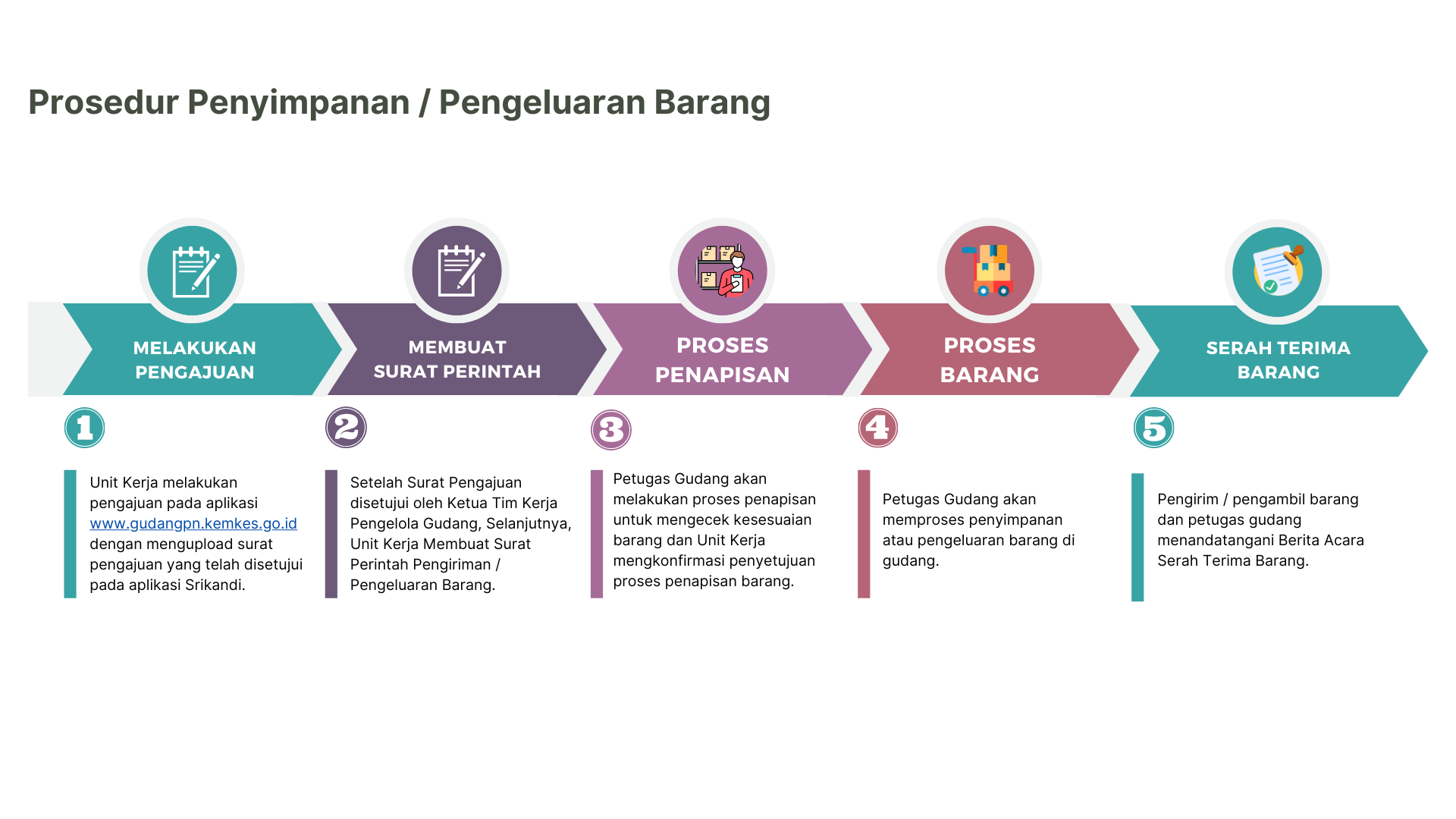 Prosedur Penyimpanan / Pengeluaran Barang

MELAKUKAN PENGAJUAN

1

Unit Kerja melakukan pengajuan pada aplikasi www.gudangpn.kemkes.go.id dengan mengupload surat pengajuan yang telah disetujui pada aplikasi Srikandi.

MEMBUAT SURAT PERINTAH

2

Setelah Surat Pengajuan disetujui oleh Ketua Tim Kerja Pengelola Gudang, Selanjutnya, Unit Kerja Membuat Surat Perintah Pengiriman / Pengeluaran Barang.

PROSES PENAPISAN

3

Petugas Gudang akan melakukan proses penapisan untuk mengecek kesesuaian barang dan Unit Kerja mengkonfirmasi penyetujuan proses penapisan barang.

PROSES BARANG

4

Petugas Gudang akan memproses penyimpanan atau pengeluaran barang di gudang.

SERAH TERIMA BARANG

5

Pengirim / pengambil barang dan petugas gudang menandatangani Berita Acara Serah Terima Barang.